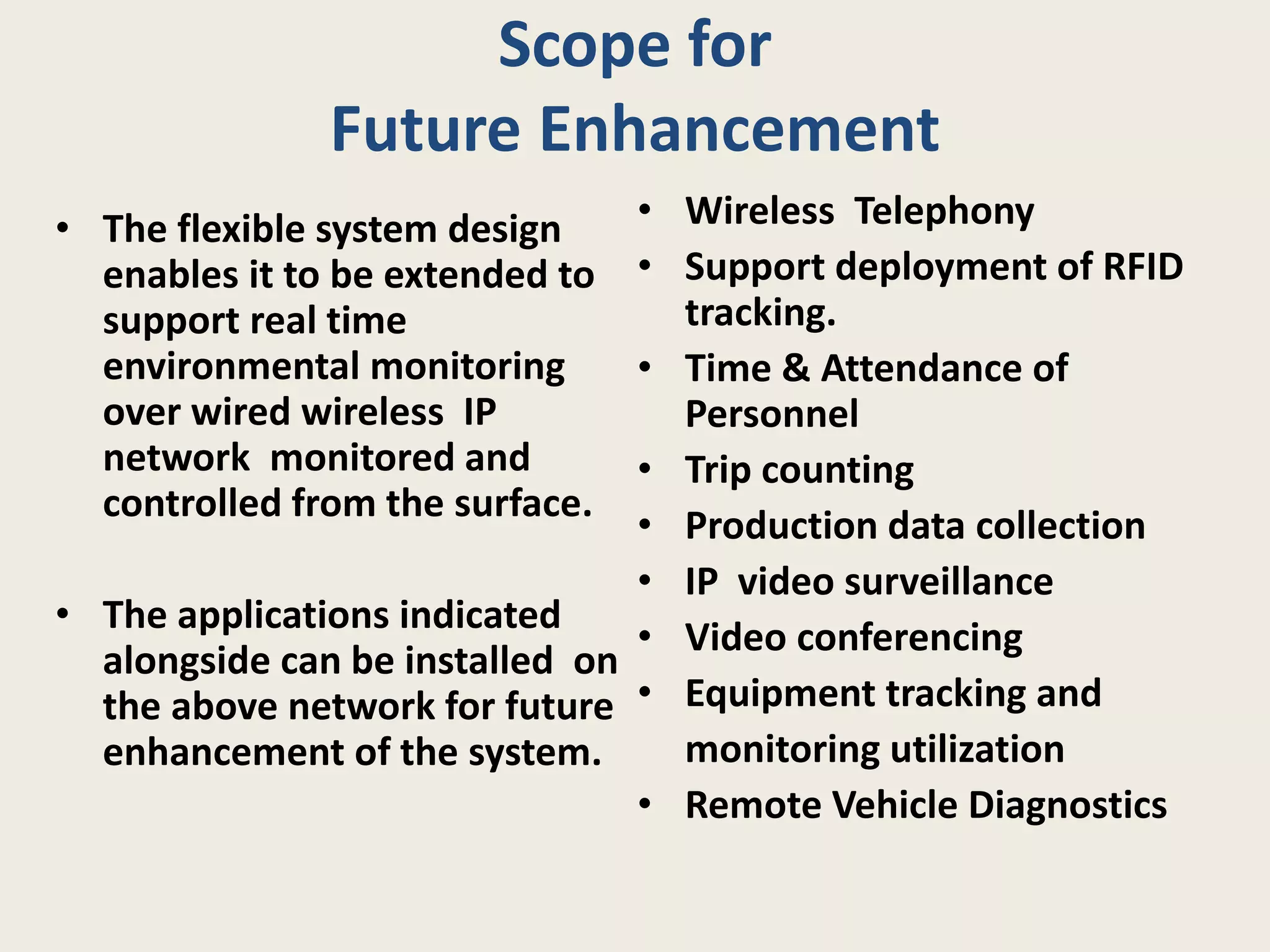 Scope for
Future Enhancement

• The flexible system design enables it to be extended to support real time environmental monitoring over wired wireless IP network monitored and controlled from the surface.

• The applications indicated alongside can be installed on the above network for future enhancement of the system.

• Wireless Telephony
• Support deployment of RFID tracking.
• Time & Attendance of Personnel
• Trip counting
• Production data collection
• IP video surveillance
• Video conferencing
• Equipment tracking and monitoring utilization
• Remote Vehicle Diagnostics